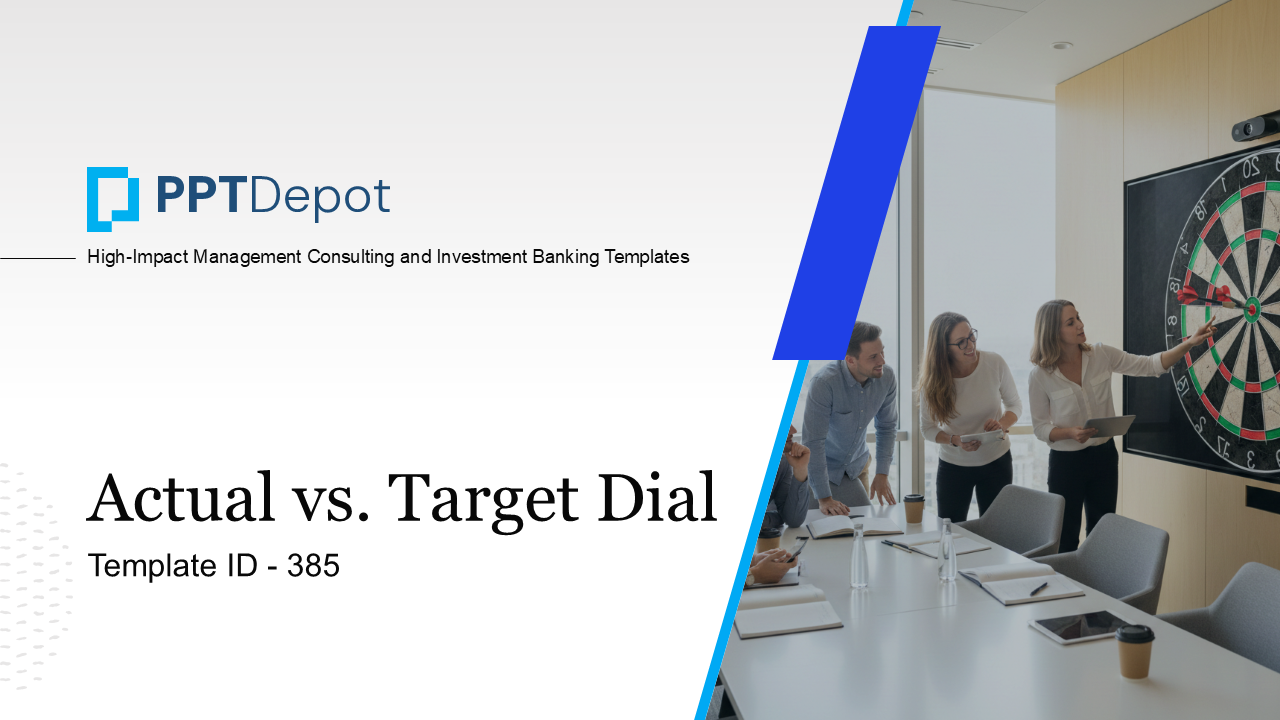 PPTDepot

High-Impact Management Consulting and Investment Banking Templates

Actual vs. Target Dial

Template ID - 385